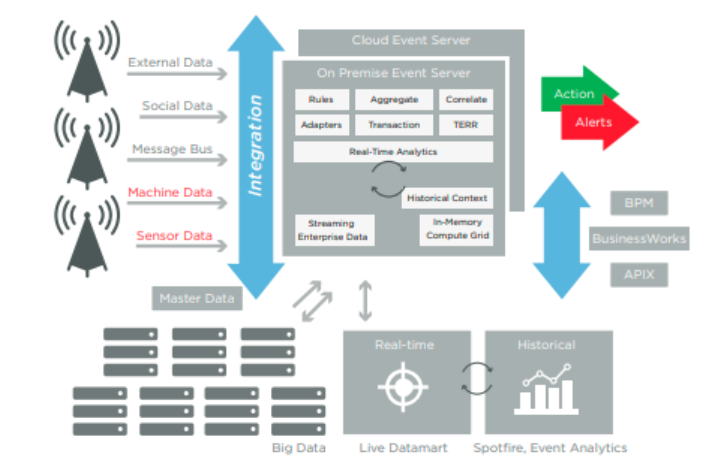 External Data
Social Data
Message Bus
Machine Data
Sensor Data

Integration

Cloud Event Server
On Premise Event Server
Rules
Aggregate
Correlate
Adapters
Transaction
TERR
Real-Time Analytics
Historical Context
Streaming Enterprise Data
In-Memory Compute Grid

Action
Alerts

BPM
BusinessWorks
APIX

Master Data

Real-time
Historical

Big Data
Live Datamart
Spotfire, Event Analytics